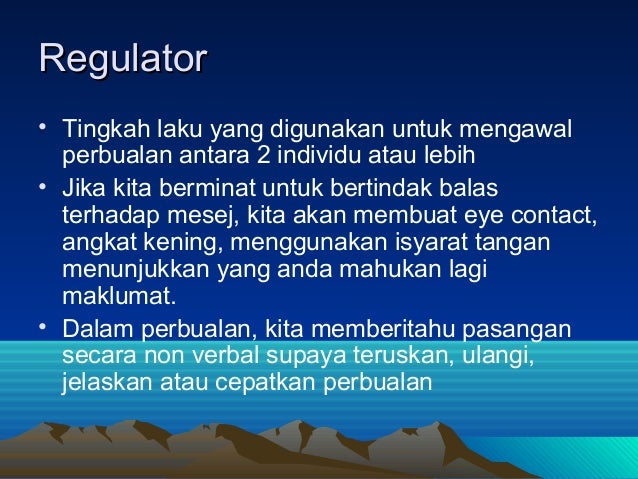 Regulator

• Tingkah laku yang digunakan untuk mengawal perbualan antara 2 individu atau lebih

• Jika kita berminat untuk bertindak balas terhadap mesej, kita akan membuat eye contact, angkat kening, menggunakan isyarat tangan menunjukkan yang anda mahukan lagi maklumat.

• Dalam perbualan, kita memberitahu pasangan secara non verbal supaya teruskan, ulangi, jelaskan atau cepatkan perbualan